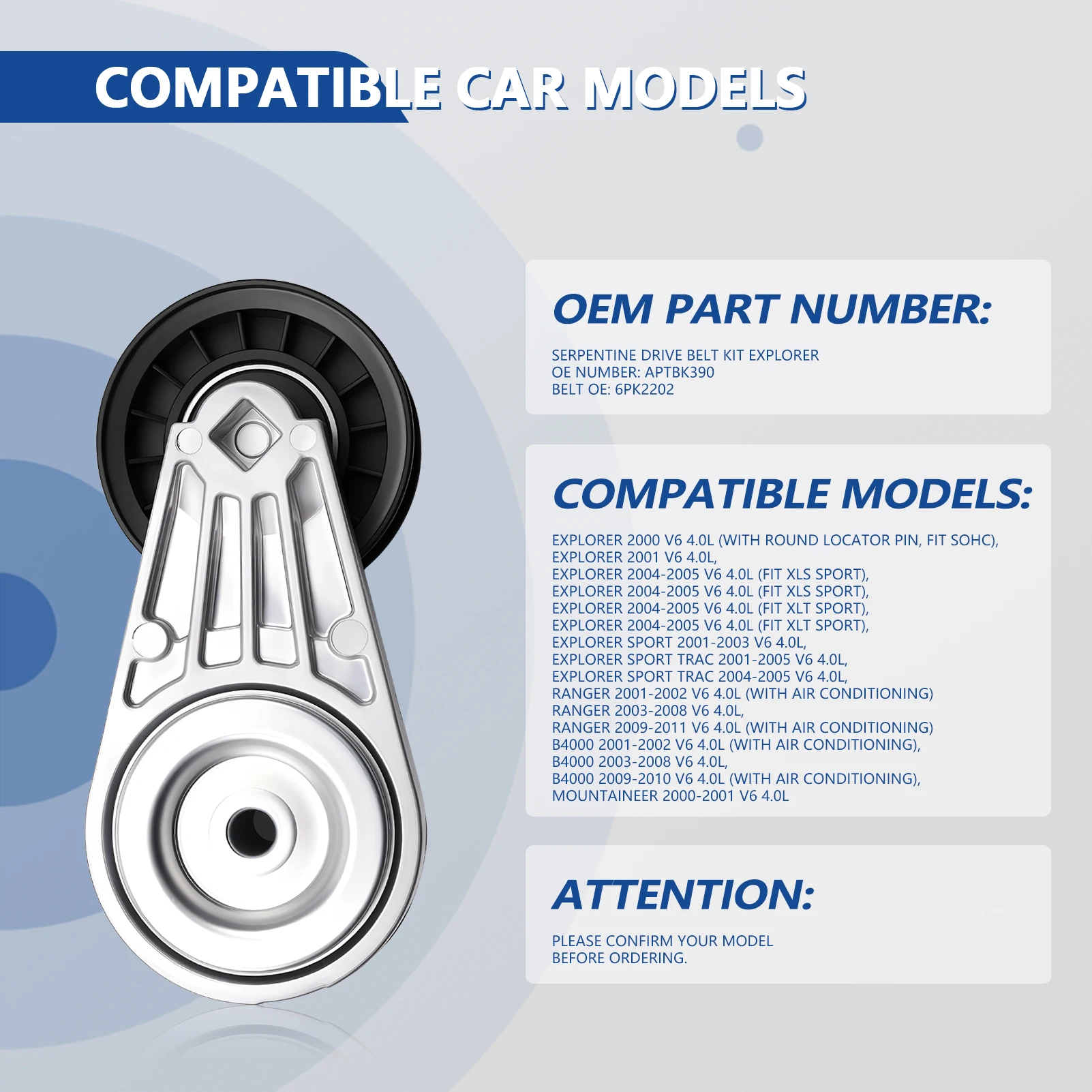 COMPATIBLE CAR MODELS

OEM PART NUMBER:

SERPENTINE DRIVE BELT KIT EXPLORER
OE NUMBER: APTBK390
BELT OE: 6PK2202

COMPATIBLE MODELS:

EXPLORER 2000 V6 4.0L (WITH ROUND LOCATOR PIN, FIT SOHC),
EXPLORER 2001 V6 4.0L,
EXPLORER 2004-2005 V6 4.0L (FIT XLS SPORT),
EXPLORER 2004-2005 V6 4.0L (FIT XLS SPORT),
EXPLORER 2004-2005 V6 4.0L (FIT XLT SPORT),
EXPLORER 2004-2005 V6 4.0L (FIT XLT SPORT),
EXPLORER SPORT 2001-2003 V6 4.0L,
EXPLORER SPORT TRAC 2001-2005 V6 4.0L,
EXPLORER SPORT TRAC 2004-2005 V6 4.0L,
RANGER 2001-2002 V6 4.0L (WITH AIR CONDITIONING)
RANGER 2003-2008 V6 4.0L,
RANGER 2009-2011 V6 4.0L (WITH AIR CONDITIONING)
B4000 2001-2002 V6 4.0L (WITH AIR CONDITIONING),
B4000 2003-2008 V6 4.0L,
B4000 2009-2010 V6 4.0L (WITH AIR CONDITIONING),
MOUNTAINEER 2000-2001 V6 4.0L

ATTENTION:

PLEASE CONFIRM YOUR MODEL
BEFORE ORDERING.